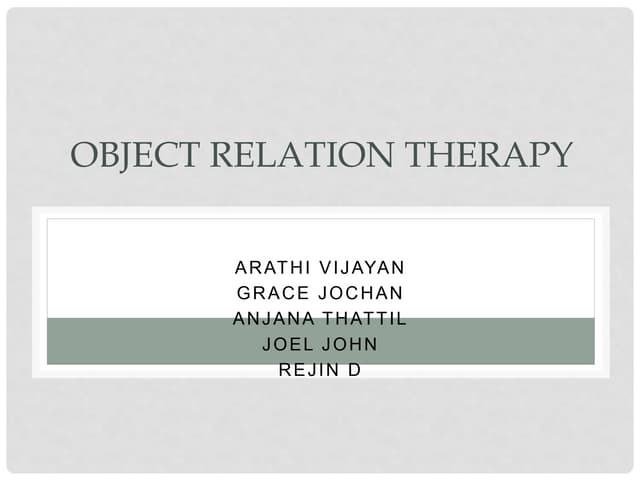 OBJECT RELATION THERAPY

ARATHI VIJAYAN
GRACE JOCHAN
ANJANA THATTIL
JOEL JOHN
REJIN D